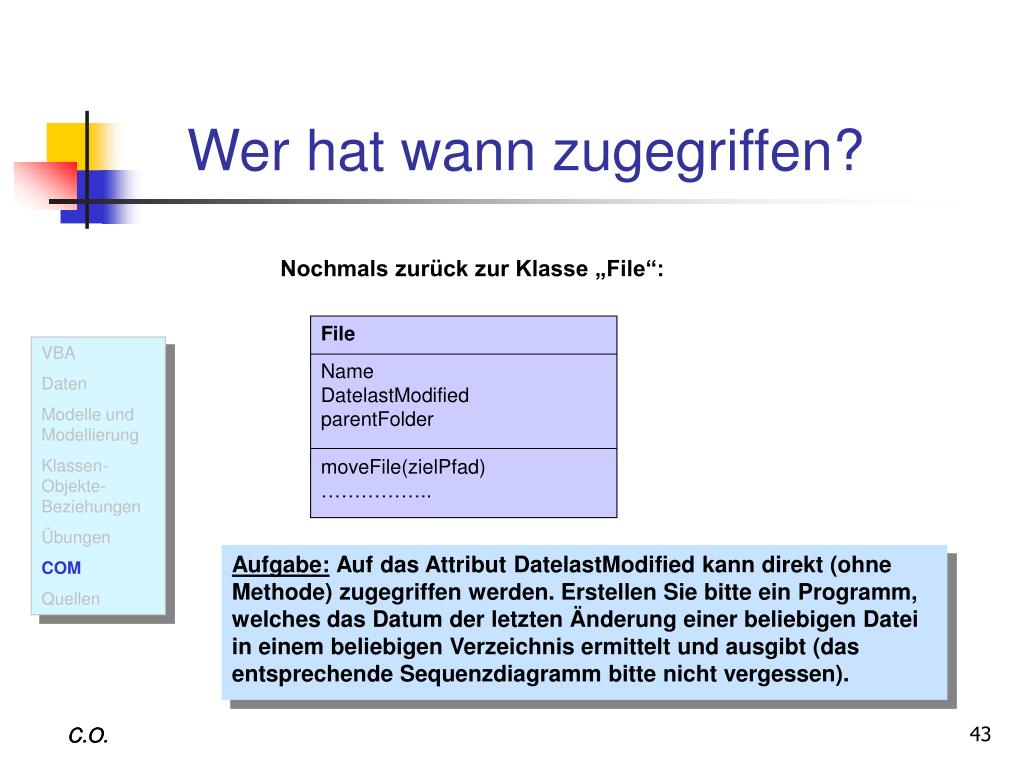 Wer hat wann zugegriffen?

Nochmals zurück zur Klasse „File“:

VBA
Daten
Modelle und Modellierung
Klassen-Objekte-Beziehungen
Übungen
COM
Quellen

File

Name
DatelastModified
parentFolder

moveFile(zielPfad)
……………..

Aufgabe: Auf das Attribut DatelastModified kann direkt (ohne Methode) zugegriffen werden. Erstellen Sie bitte ein Programm, welches das Datum der letzten Änderung einer beliebigen Datei in einem beliebigen Verzeichnis ermittelt und ausgibt (das entsprechende Sequenzdiagramm bitte nicht vergessen).

C.O.

43